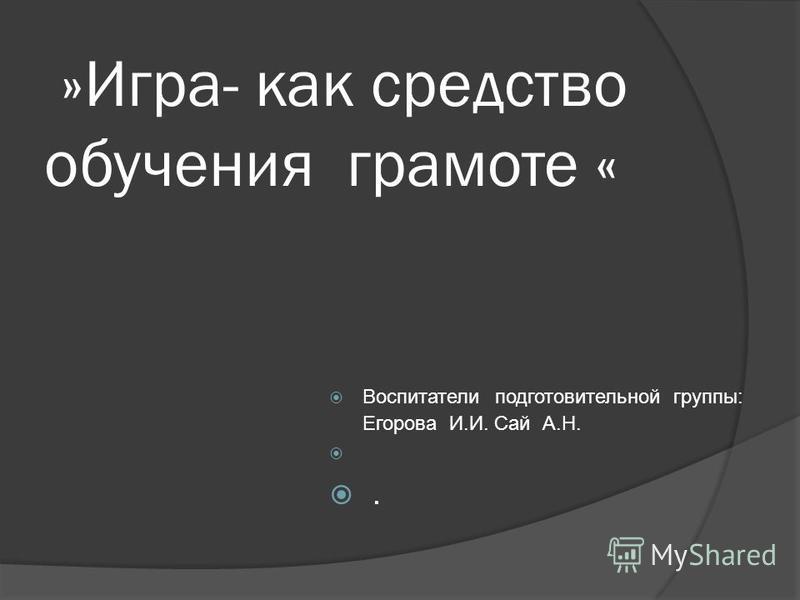 »Игра- как средство обучения грамоте «

Воспитатели подготовительной группы: Егорова И.И. Сай А.Н.

.

MyShared